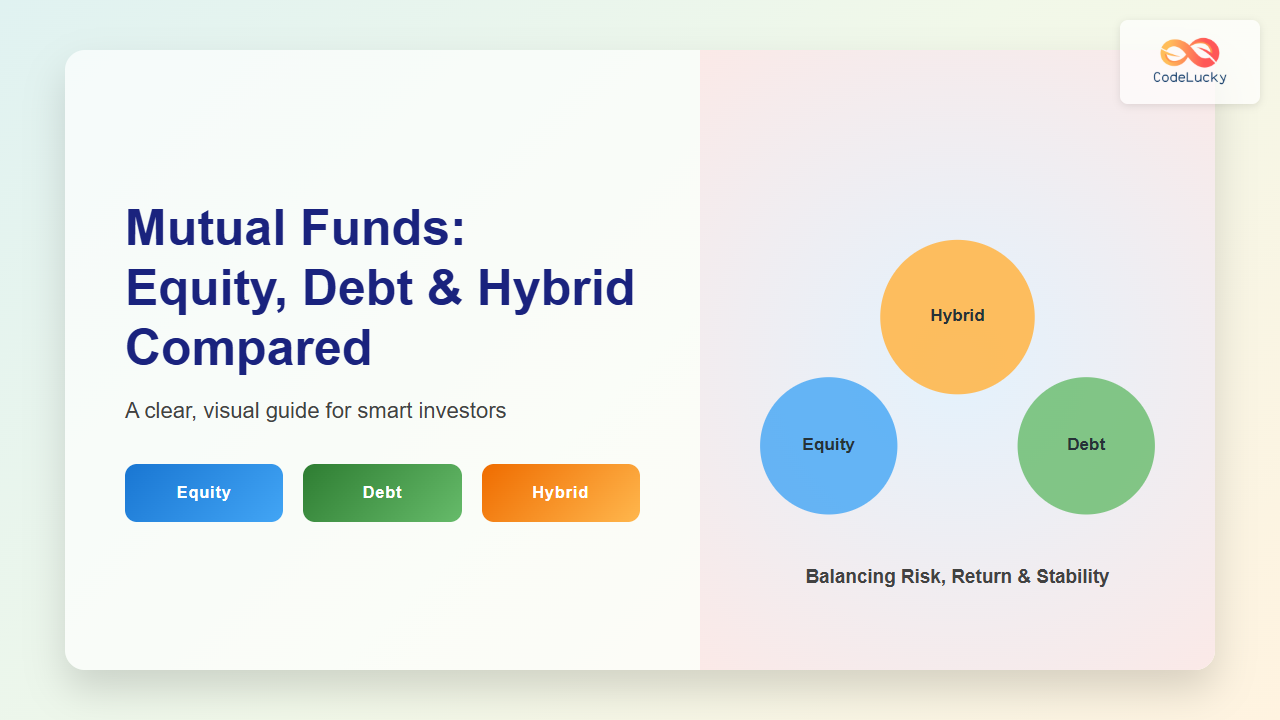 CodeLucky

Mutual Funds: Equity, Debt & Hybrid Compared

A clear, visual guide for smart investors

Equity

Debt

Hybrid

Hybrid

Equity

Debt

Balancing Risk, Return & Stability